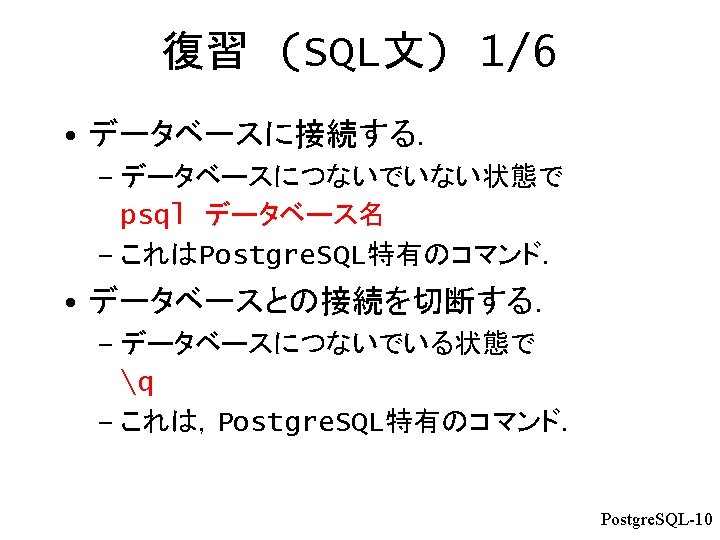 復習（SQL文）1/6

• データベースに接続する.
 – データベースにつないでいない状態で
  psql データベース名
 – これはPostgreSQL特有のコマンド.

• データベースとの接続を切断する.
 – データベースにつないでいる状態で
  \q
 – これは，PostgreSQL特有のコマンド.

PostgreSQL-10